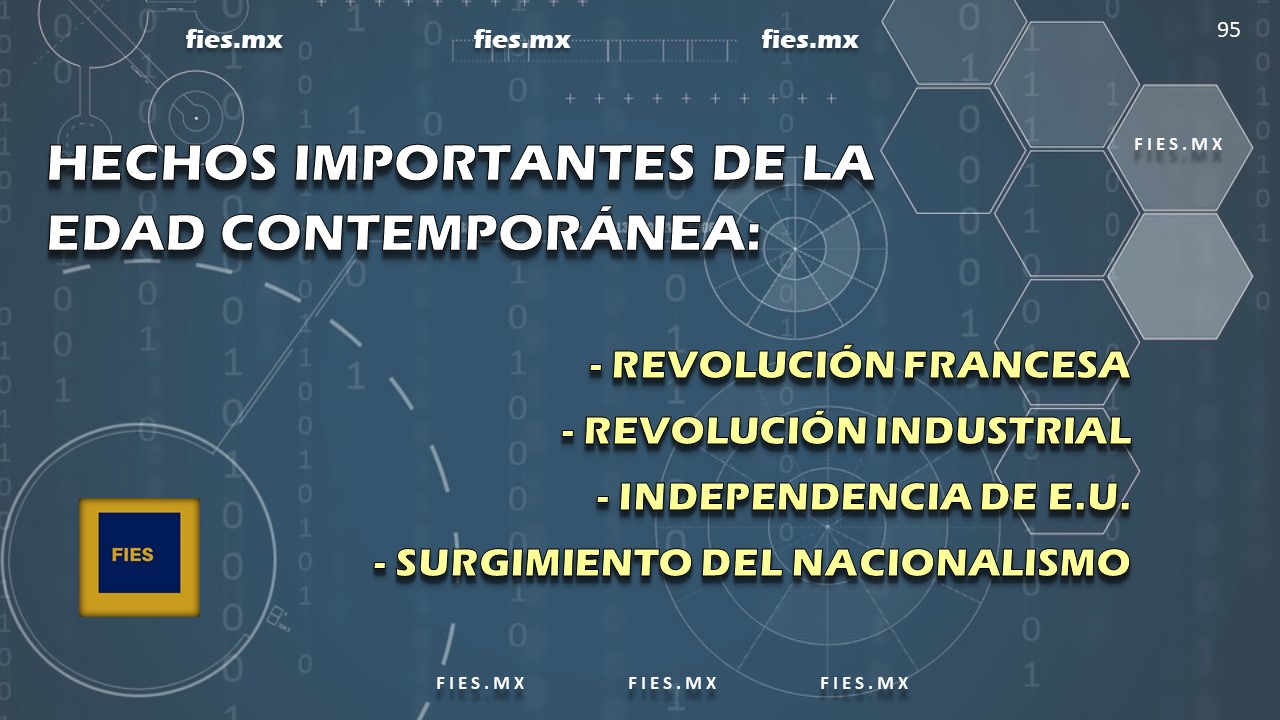 fies.mx fies.mx fies.mx

95

FIES.MX

HECHOS IMPORTANTES DE LA EDAD CONTEMPORÁNEA:

- REVOLUCIÓN FRANCESA
- REVOLUCIÓN INDUSTRIAL
- INDEPENDENCIA DE E.U.
- SURGIMIENTO DEL NACIONALISMO

FIES

FIES.MX FIES.MX FIES.MX